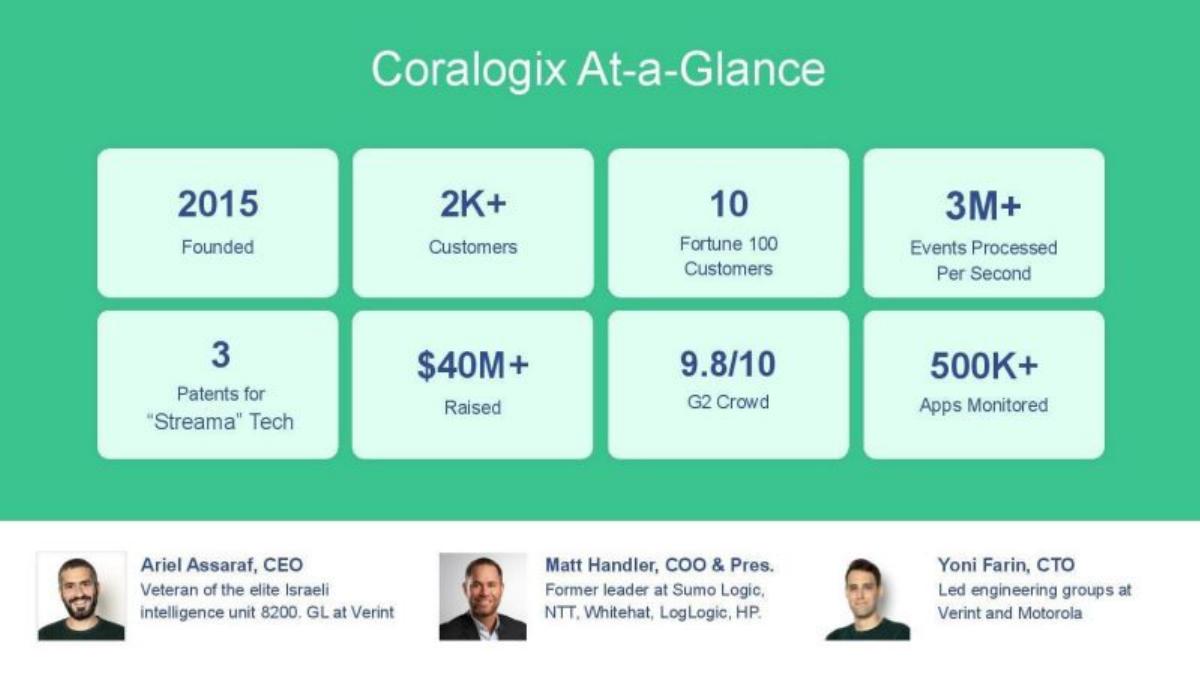 Coralogix At-a-Glance

2015
Founded

2K+
Customers

10
Fortune 100 Customers

3M+
Events Processed Per Second

3
Patents for "Streama" Tech

$40M+
Raised

9.8/10
G2 Crowd

500K+
Apps Monitored

Ariel Assaraf, CEO
Veteran of the elite Israeli intelligence unit 8200. GL at Verint

Matt Handler, COO & Pres.
Former leader at Sumo Logic, NTT, Whitehat, LogLogic, HP.

Yoni Farin, CTO
Led engineering groups at Verint and Motorola